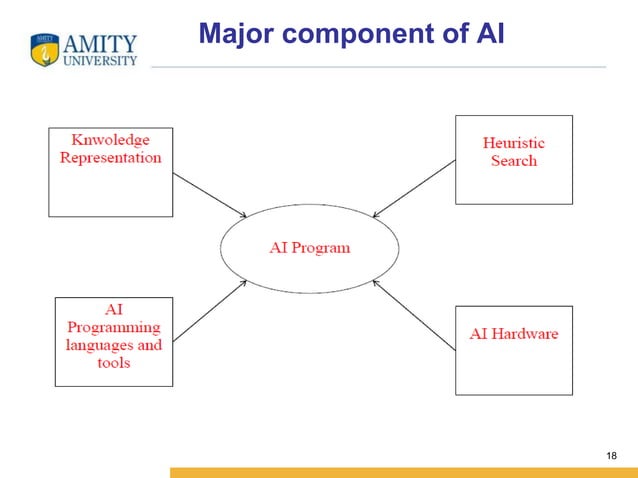 AMITY UNIVERSITY

Major component of AI

Knwoledge Representation

Heuristic Search

AI Program

AI Programming languages and tools

AI Hardware

18